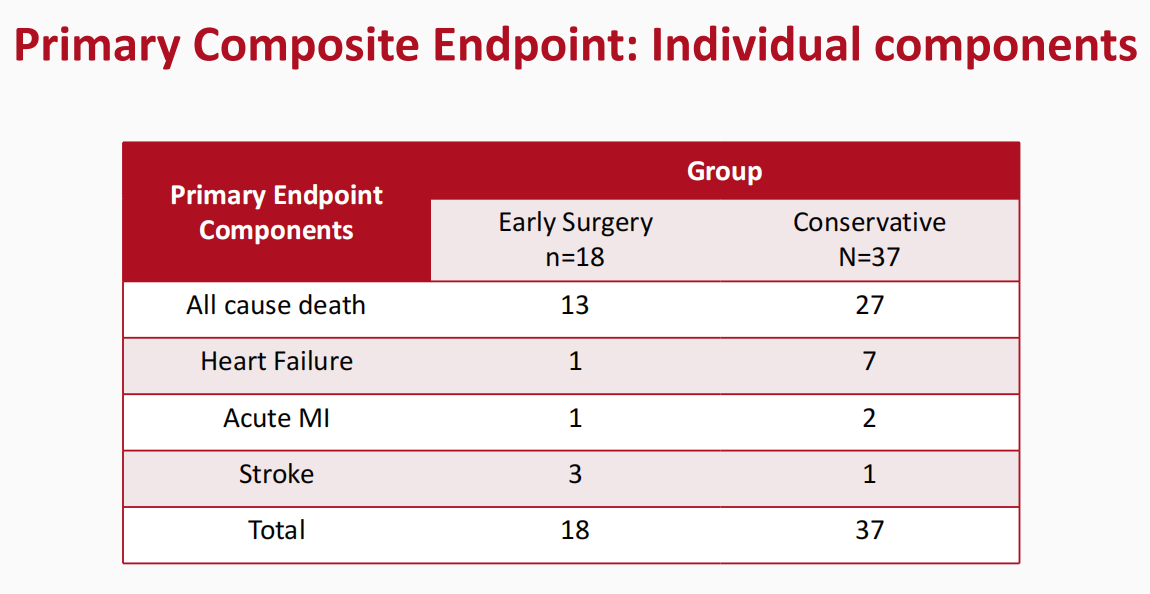 Primary Composite Endpoint: Individual components

| Primary Endpoint Components | Group | |
|---|---|---|
| | Early Surgery n=18 | Conservative N=37 |
| All cause death | 13 | 27 |
| Heart Failure | 1 | 7 |
| Acute MI | 1 | 2 |
| Stroke | 3 | 1 |
| Total | 18 | 37 |